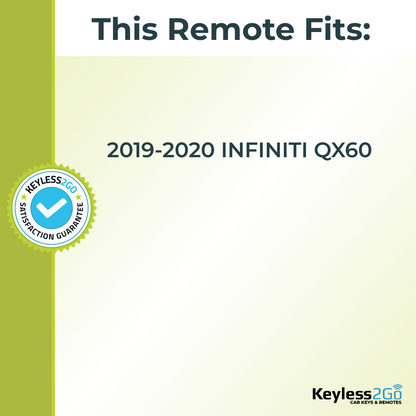 This Remote Fits:

2019-2020 INFINITI QX60

KEYLESS2GO
SATISFACTION GUARANTEE

Keyless2Go
CAR KEYS & REMOTES